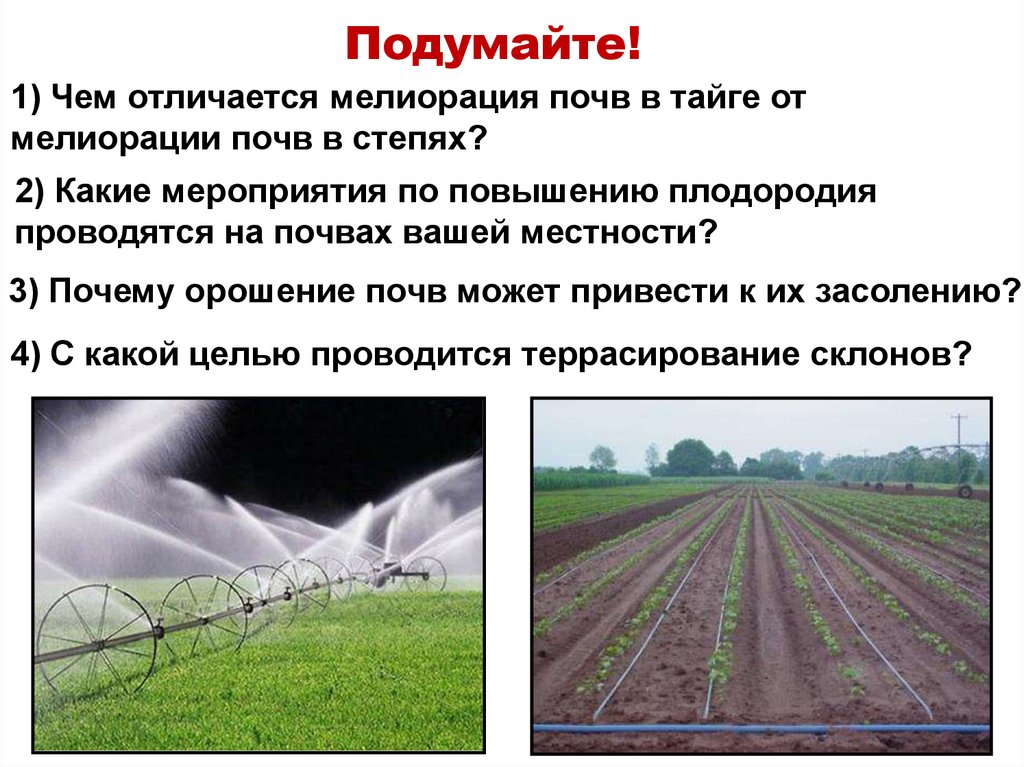 Подумайте!

1) Чем отличается мелиорация почв в тайге от мелиорации почв в степях?

2) Какие мероприятия по повышению плодородия проводятся на почвах вашей местности?

3) Почему орошение почв может привести к их засолению?

4) С какой целью проводится террасирование склонов?